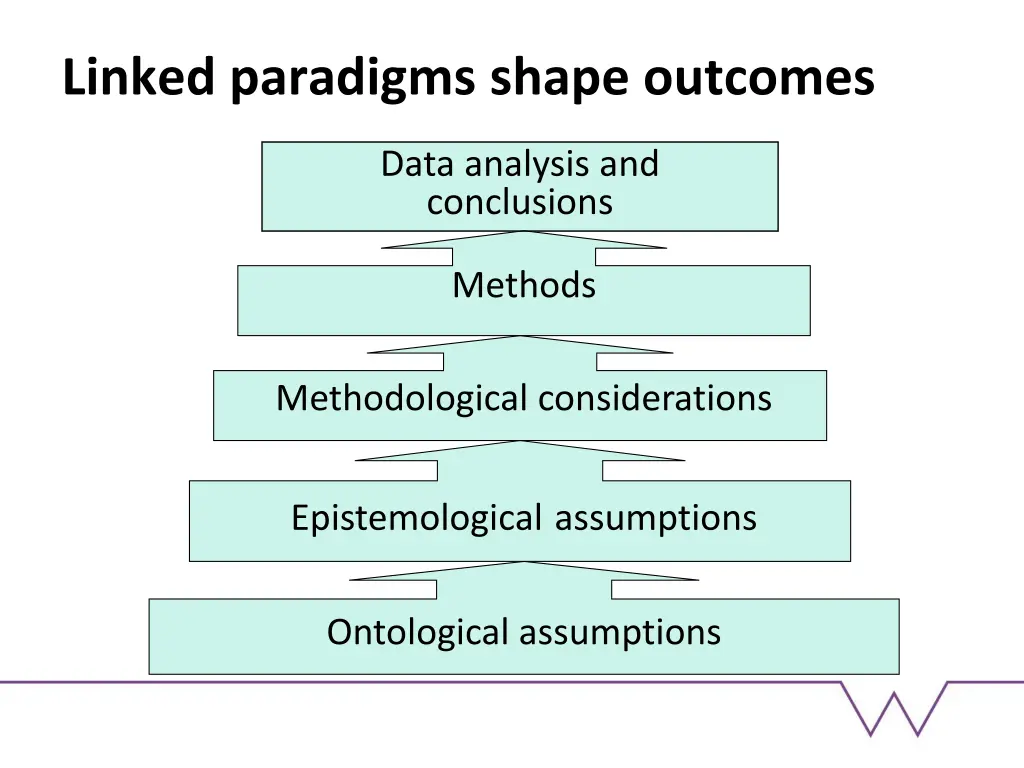 Linked paradigms shape outcomes

Data analysis and conclusions

Methods

Methodological considerations

Epistemological assumptions

Ontological assumptions